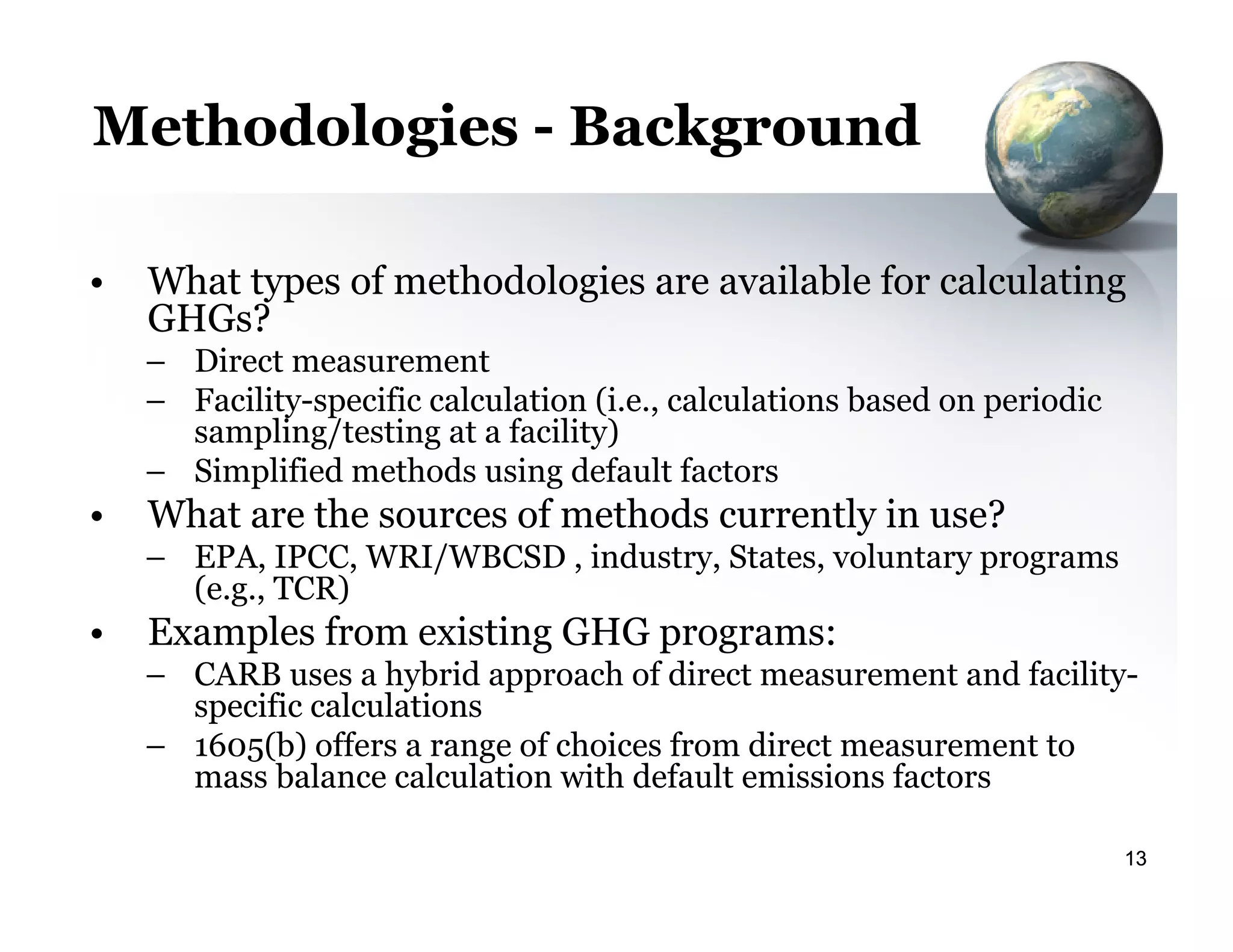 Methodologies - Background

• What types of methodologies are available for calculating GHGs?
– Direct measurement
– Facility-specific calculation (i.e., calculations based on periodic sampling/testing at a facility)
– Simplified methods using default factors

• What are the sources of methods currently in use?
– EPA, IPCC, WRI/WBCSD , industry, States, voluntary programs (e.g., TCR)

• Examples from existing GHG programs:
– CARB uses a hybrid approach of direct measurement and facility-specific calculations
– 1605(b) offers a range of choices from direct measurement to mass balance calculation with default emissions factors

13